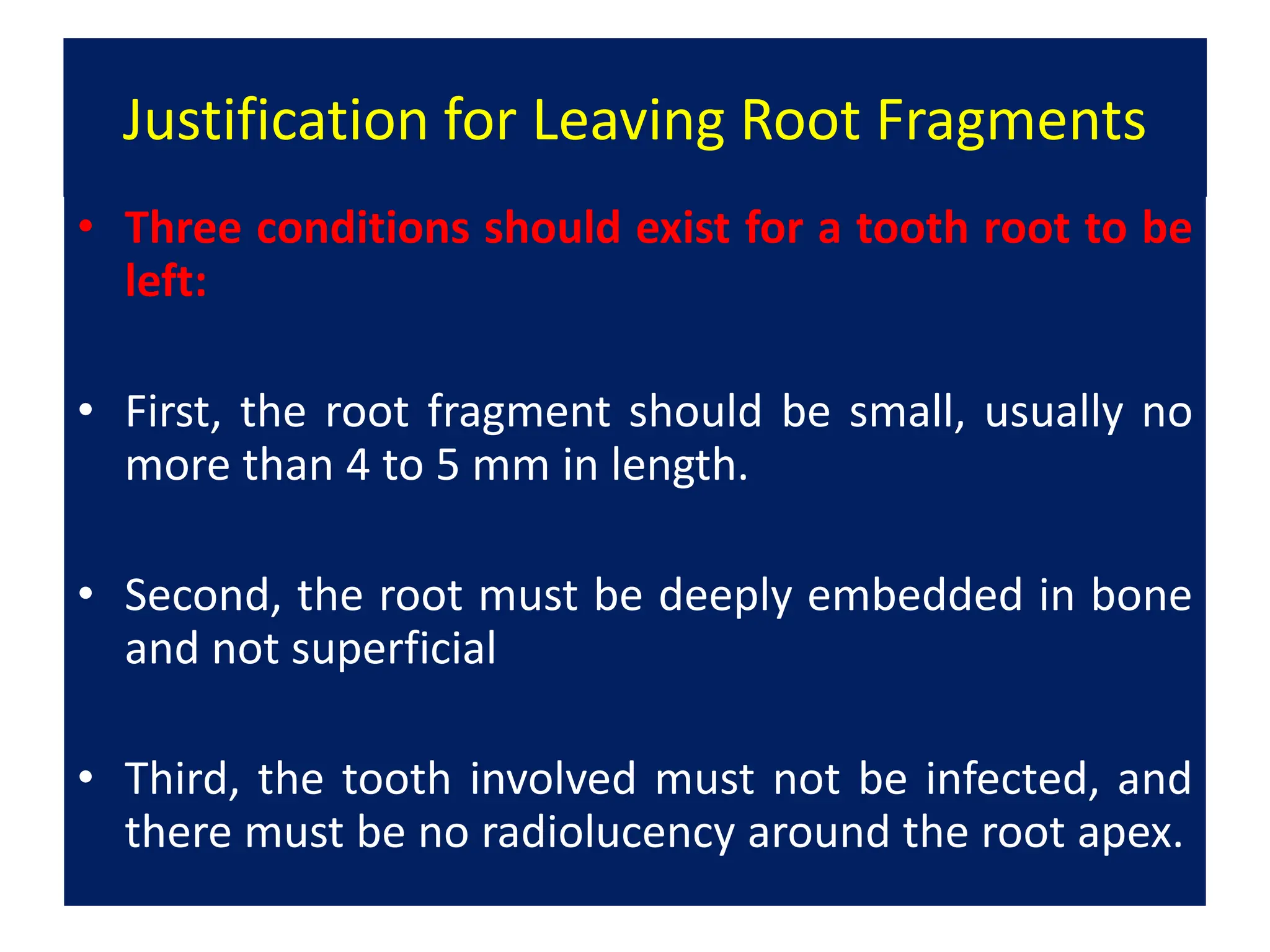 Justification for Leaving Root Fragments

• Three conditions should exist for a tooth root to be left:

• First, the root fragment should be small, usually no more than 4 to 5 mm in length.

• Second, the root must be deeply embedded in bone and not superficial

• Third, the tooth involved must not be infected, and there must be no radiolucency around the root apex.